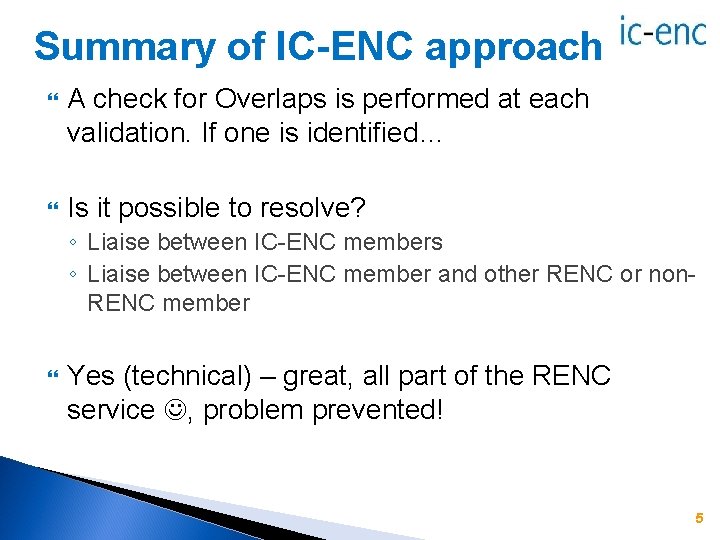 Summary of IC-ENC approach

ic-enc

A check for Overlaps is performed at each validation. If one is identified…

Is it possible to resolve?
◦ Liaise between IC-ENC members
◦ Liaise between IC-ENC member and other RENC or non-RENC member

Yes (technical) – great, all part of the RENC service ☺, problem prevented!

5